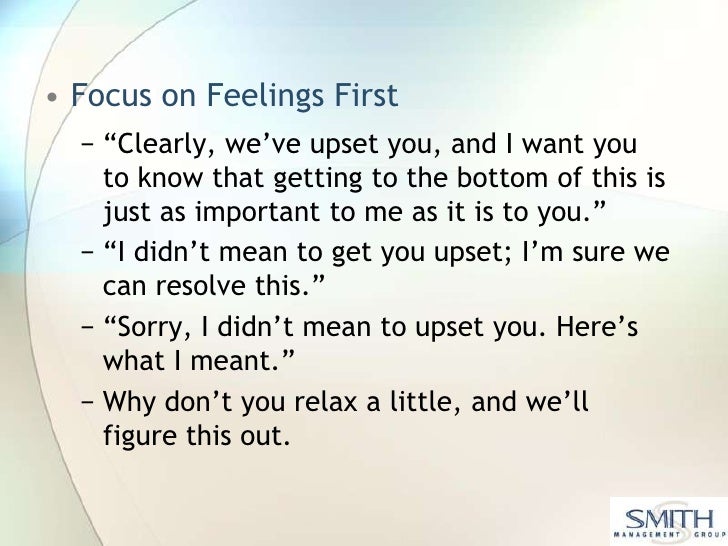 • Focus on Feelings First

– “Clearly, we’ve upset you, and I want you to know that getting to the bottom of this is just as important to me as it is to you.”

– “I didn’t mean to get you upset; I’m sure we can resolve this.”

– “Sorry, I didn’t mean to upset you. Here’s what I meant.”

– Why don’t you relax a little, and we’ll figure this out.

SMITH
MANAGEMENT GROUP